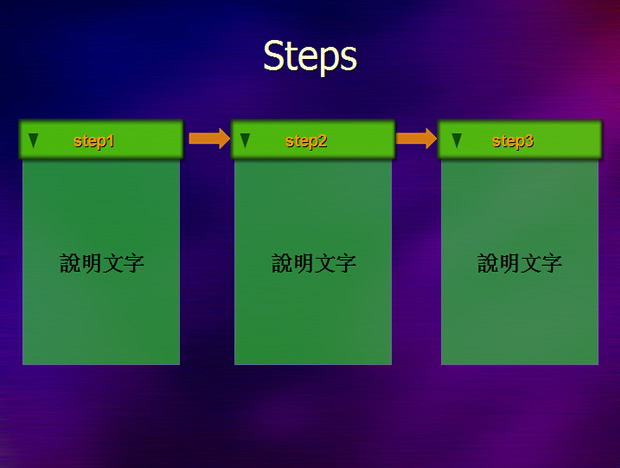 Steps

step1

說明文字

step2

說明文字

step3

說明文字